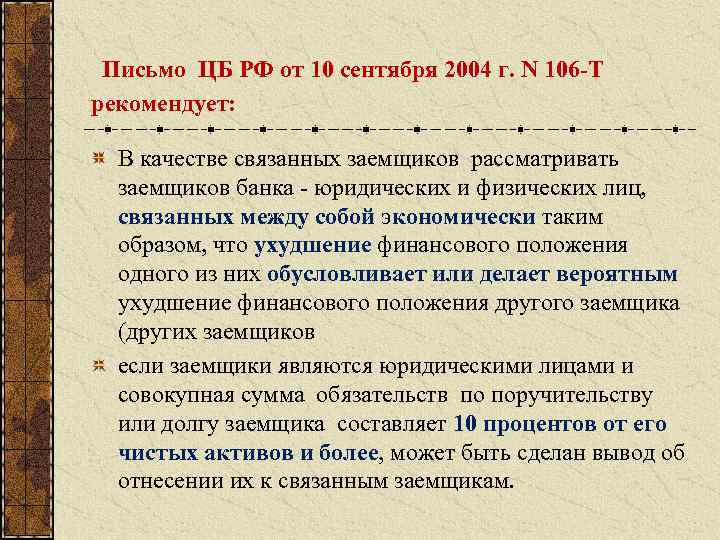 Письмо ЦБ РФ от 10 сентября 2004 г. N 106-Т рекомендует:

В качестве связанных заемщиков рассматривать заемщиков банка - юридических и физических лиц, связанных между собой экономически таким образом, что ухудшение финансового положения одного из них обусловливает или делает вероятным ухудшение финансового положения другого заемщика (других заемщиков

если заемщики являются юридическими лицами и совокупная сумма обязательств по поручительству или долгу заемщика составляет 10 процентов от его чистых активов и более, может быть сделан вывод об отнесении их к связанным заемщикам.